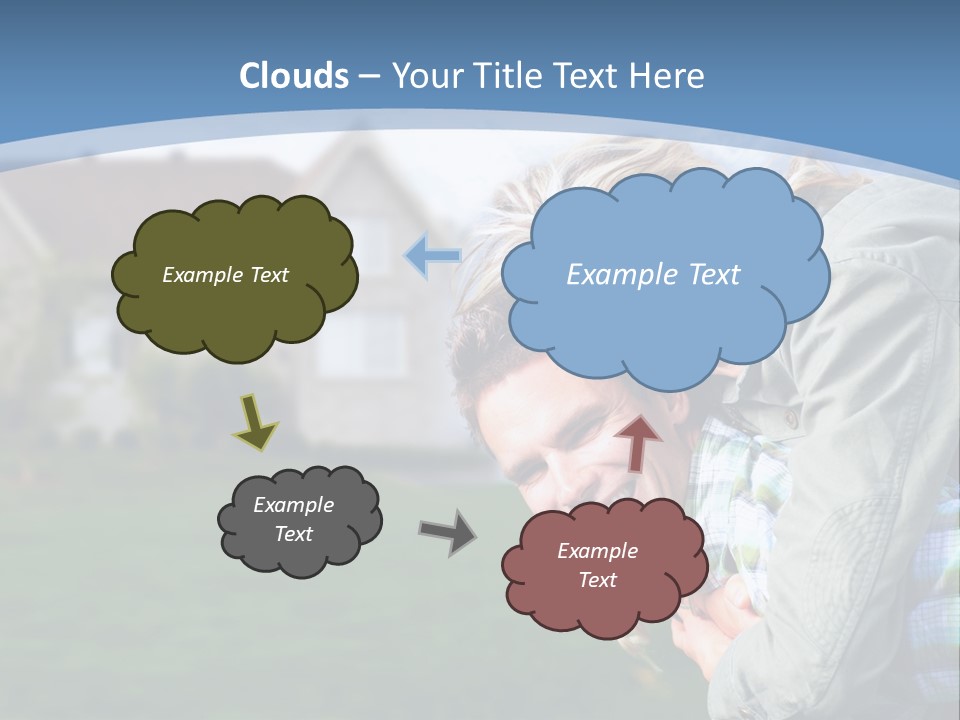 Clouds – Your Title Text Here

Example Text

Example Text

Example Text

Example Text